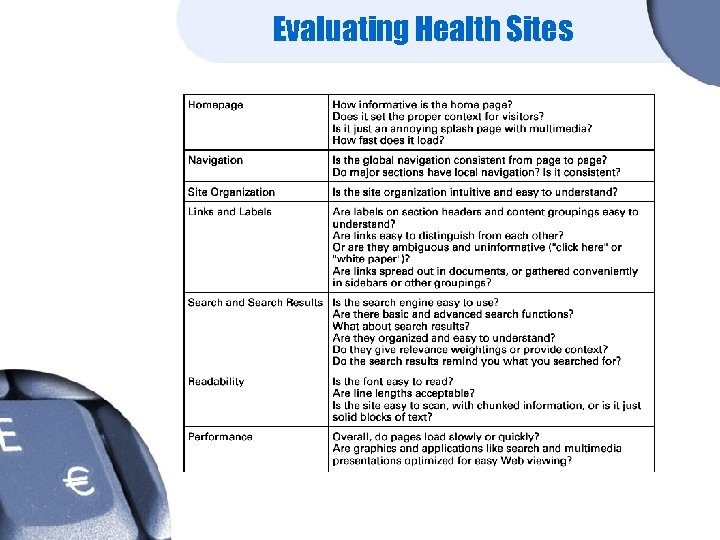 Evaluating Health Sites

| | |
|---|---|
| Homepage | How informative is the home page? Does it set the proper context for visitors? Is it just an annoying splash page with multimedia? How fast does it load? |
| Navigation | Is the global navigation consistent from page to page? Do major sections have local navigation? Is it consistent? |
| Site Organization | Is the site organization intuitive and easy to understand? |
| Links and Labels | Are labels on section headers and content groupings easy to understand? Are links easy to distinguish from each other? Or are they ambiguous and uninformative ("click here" or "white paper")? Are links spread out in documents, or gathered conveniently in sidebars or other groupings? |
| Search and Search Results | Is the search engine easy to use? Are there basic and advanced search functions? What about search results? Are they organized and easy to understand? Do they give relevance weightings or provide context? Do the search results remind you what you searched for? |
| Readability | Is the font easy to read? Are line lengths acceptable? Is the site easy to scan, with chunked information, or is it just solid blocks of text? |
| Performance | Overall, do pages load slowly or quickly? Are graphics and applications like search and multimedia presentations optimized for easy Web viewing? |

E
€